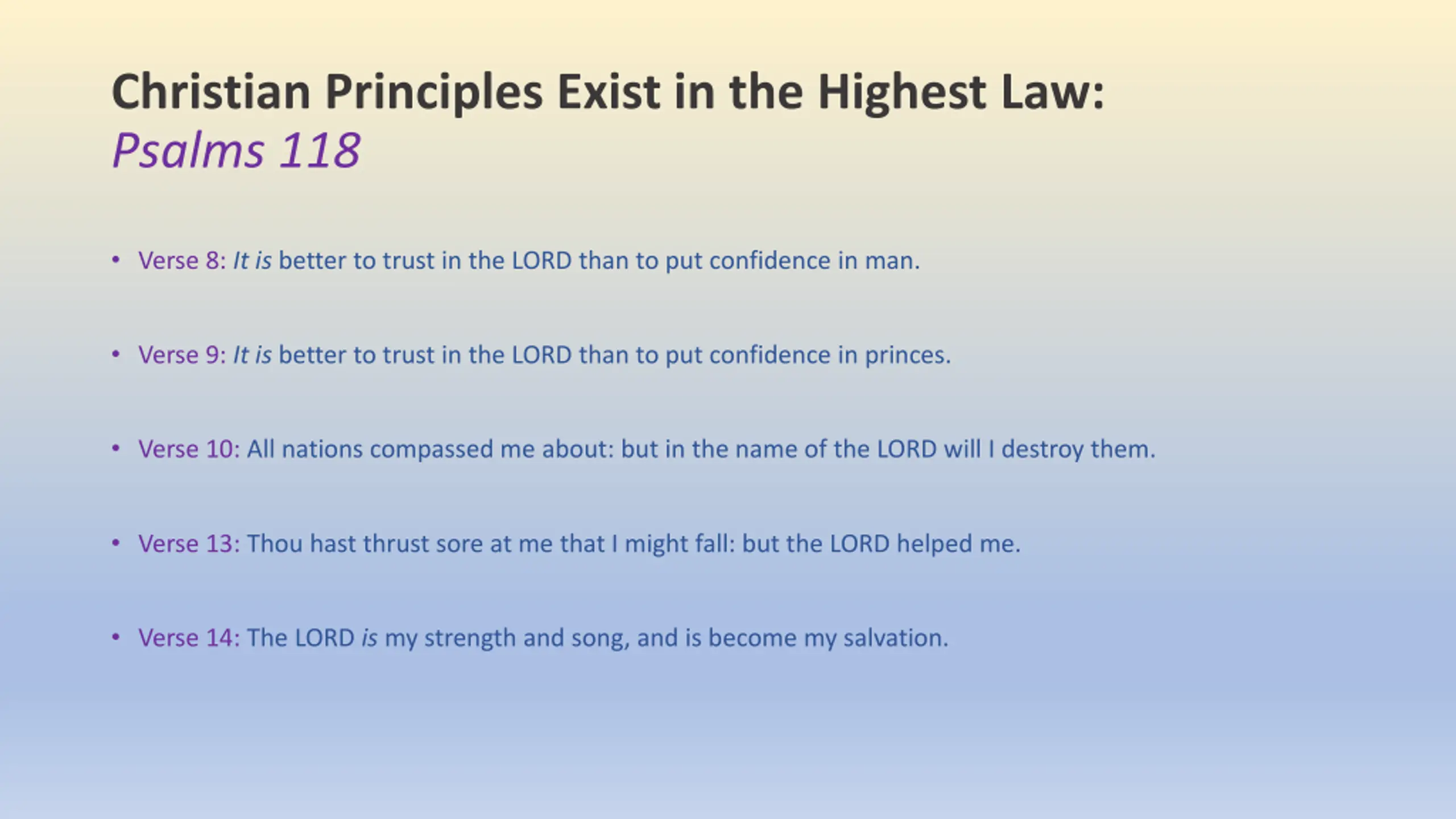 Christian Principles Exist in the Highest Law:
Psalms 118

• Verse 8: It is better to trust in the LORD than to put confidence in man.

• Verse 9: It is better to trust in the LORD than to put confidence in princes.

• Verse 10: All nations compassed me about: but in the name of the LORD will I destroy them.

• Verse 13: Thou hast thrust sore at me that I might fall: but the LORD helped me.

• Verse 14: The LORD is my strength and song, and is become my salvation.